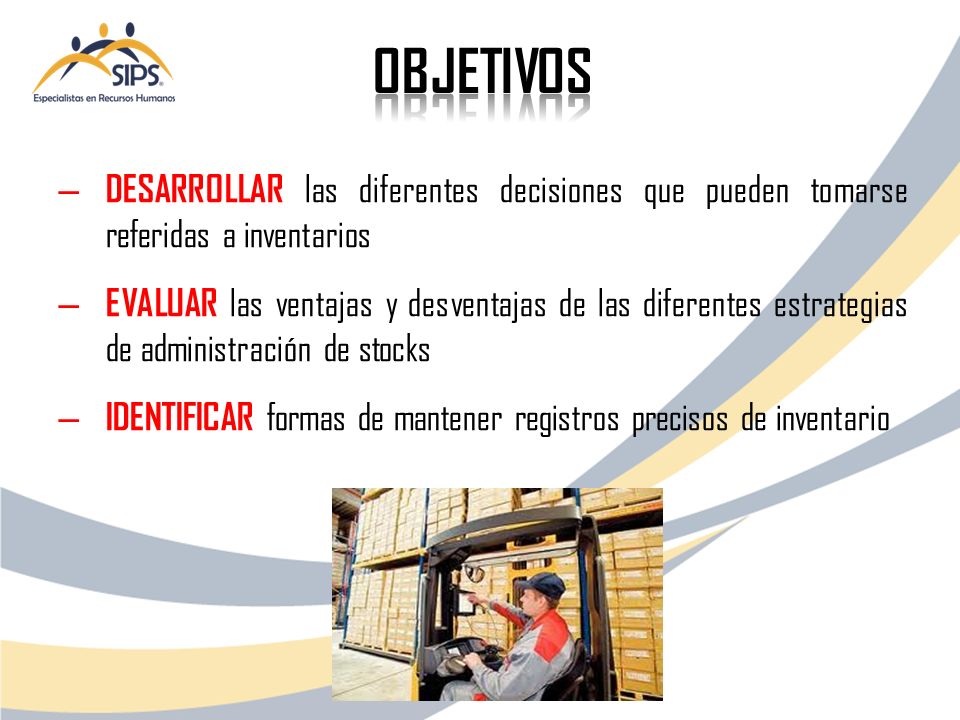 SIPS
Especialistas en Recursos Humanos

OBJETIVOS

– DESARROLLAR las diferentes decisiones que pueden tomarse referidas a inventarios

– EVALUAR las ventajas y desventajas de las diferentes estrategias de administración de stocks

– IDENTIFICAR formas de mantener registros precisos de inventario